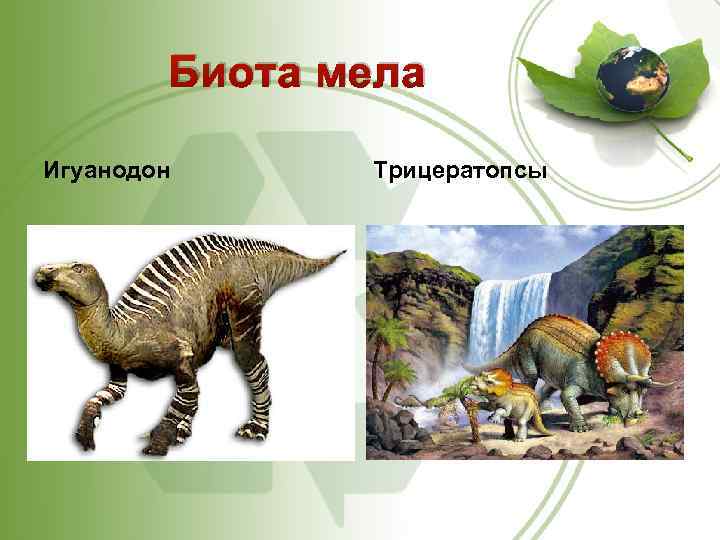 Биота мела

Игуанодон

Трицератопсы